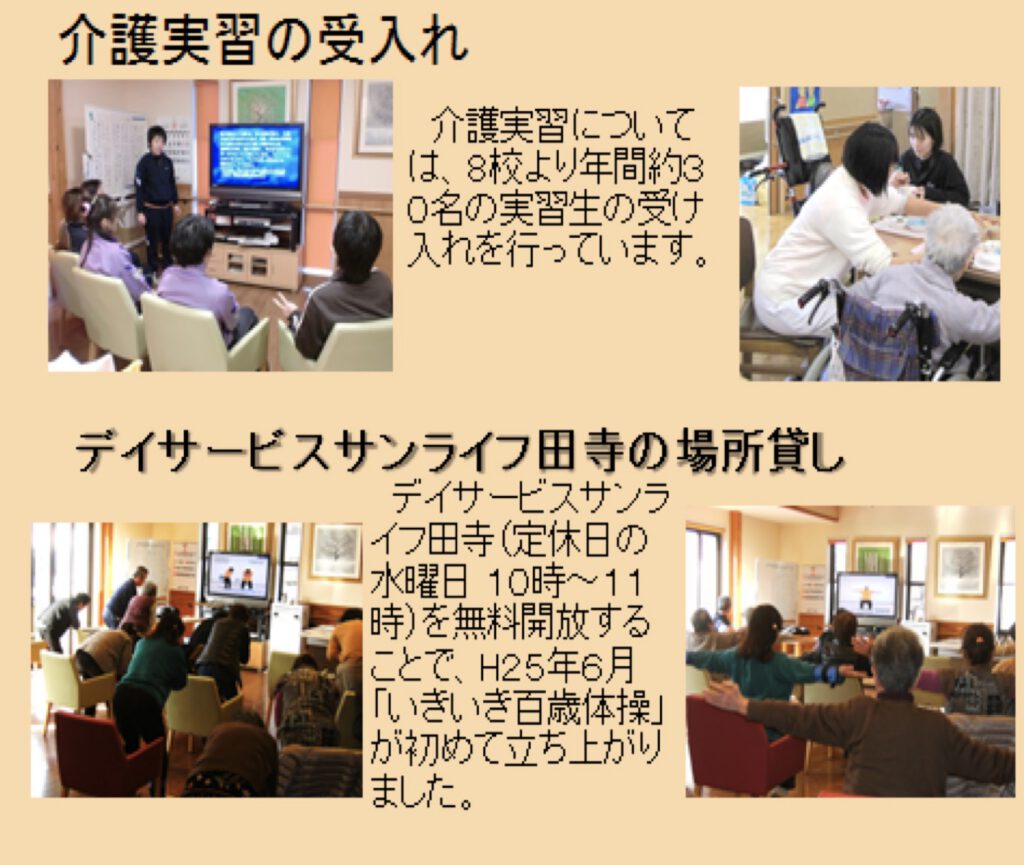 介護実習の受入れ

介護実習については、8校より年間約30名の実習生の受け入れを行っています。

デイサービスサンライフ田寺の場所貸し

デイサービスサンライフ田寺（定休日の水曜日 10時～11時）を無料開放することで、H25年6月「いきいき百歳体操」が初めて立ち上がりました。